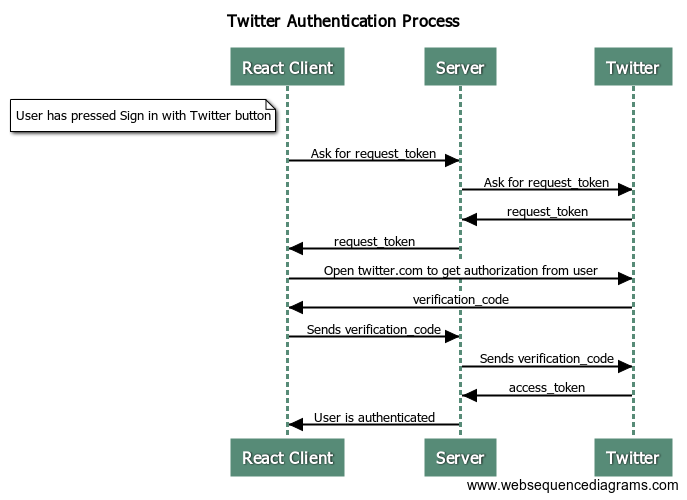 Twitter Authentication Process

React Client

Server

Twitter

User has pressed Sign in with Twitter button

Ask for request_token

Ask for request_token

request_token

request_token

Open twitter.com to get authorization from user

verification_code

Sends verification_code

Sends verification_code

access_token

User is authenticated

React Client

Server

Twitter

www.websequencediagrams.com